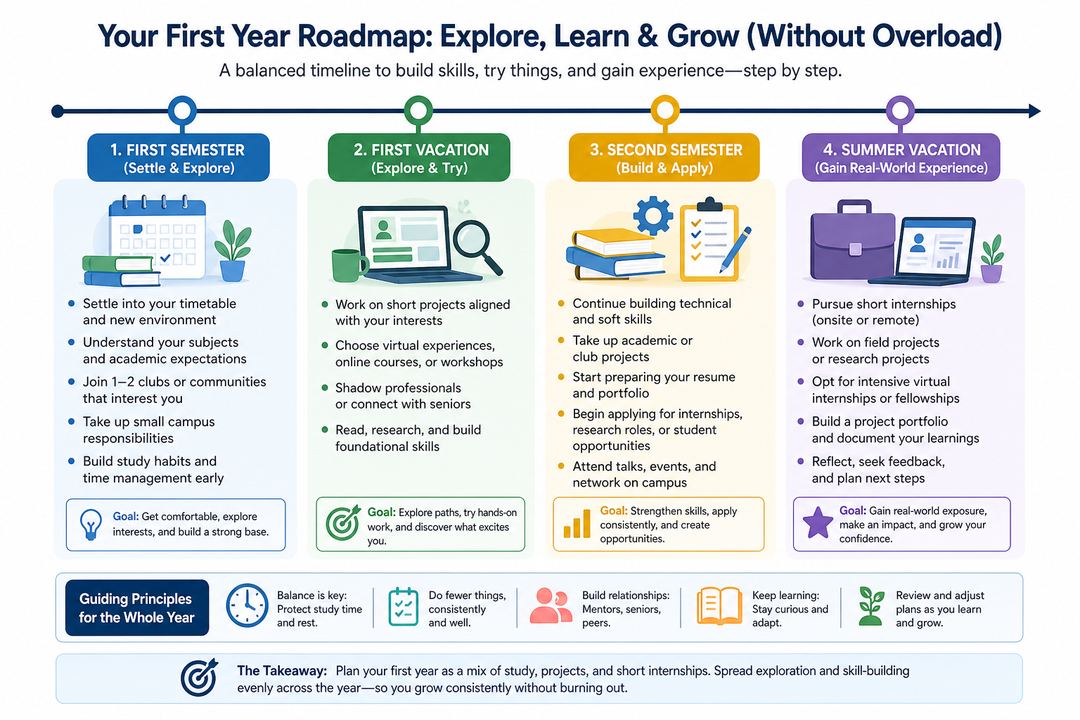 Your First Year Roadmap: Explore, Learn & Grow (Without Overload)

A balanced timeline to build skills, try things, and gain experience—step by step.

1. FIRST SEMESTER
(Settle & Explore)

- Settle into your timetable and new environment
- Understand your subjects and academic expectations
- Join 1–2 clubs or communities that interest you
- Take up small campus responsibilities
- Build study habits and time management early

Goal: Get comfortable, explore interests, and build a strong base.

2. FIRST VACATION
(Explore & Try)

- Work on short projects aligned with your interests
- Choose virtual experiences, online courses, or workshops
- Shadow professionals or connect with seniors
- Read, research, and build foundational skills

Goal: Explore paths, try hands-on work, and discover what excites you.

3. SECOND SEMESTER
(Build & Apply)

- Continue building technical and soft skills
- Take up academic or club projects
- Start preparing your resume and portfolio
- Begin applying for internships, research roles, or student opportunities
- Attend talks, events, and network on campus

Goal: Strengthen skills, apply consistently, and create opportunities.

4. SUMMER VACATION
(Gain Real-World Experience)

- Pursue short internships (onsite or remote)
- Work on field projects or research projects
- Opt for intensive virtual internships or fellowships
- Build a project portfolio and document your learnings
- Reflect, seek feedback, and plan next steps

Goal: Gain real-world exposure, make an impact, and grow your confidence.

Guiding Principles for the Whole Year

Balance is key: Protect study time and rest.

Do fewer things, consistently and well.

Build relationships: Mentors, seniors, peers.

Keep learning: Stay curious and adapt.

Review and adjust plans as you learn and grow.

The Takeaway: Plan your first year as a mix of study, projects, and short internships. Spread exploration and skill-building evenly across the year—so you grow consistently without burning out.